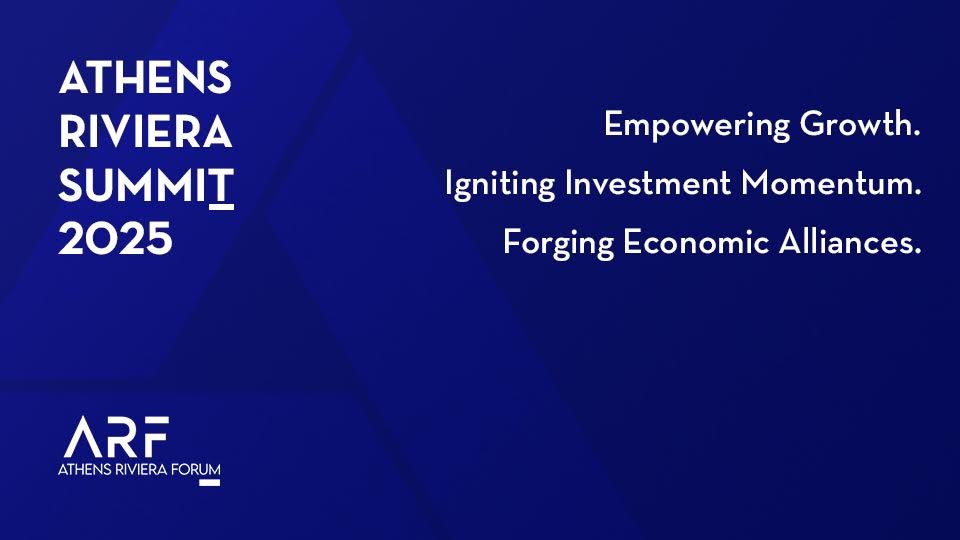 ATHENS
RIVIERA
SUMMIT
2025

Empowering Growth.

Igniting Investment Momentum.

Forging Economic Alliances.

ARF
ATHENS RIVIERA FORUM